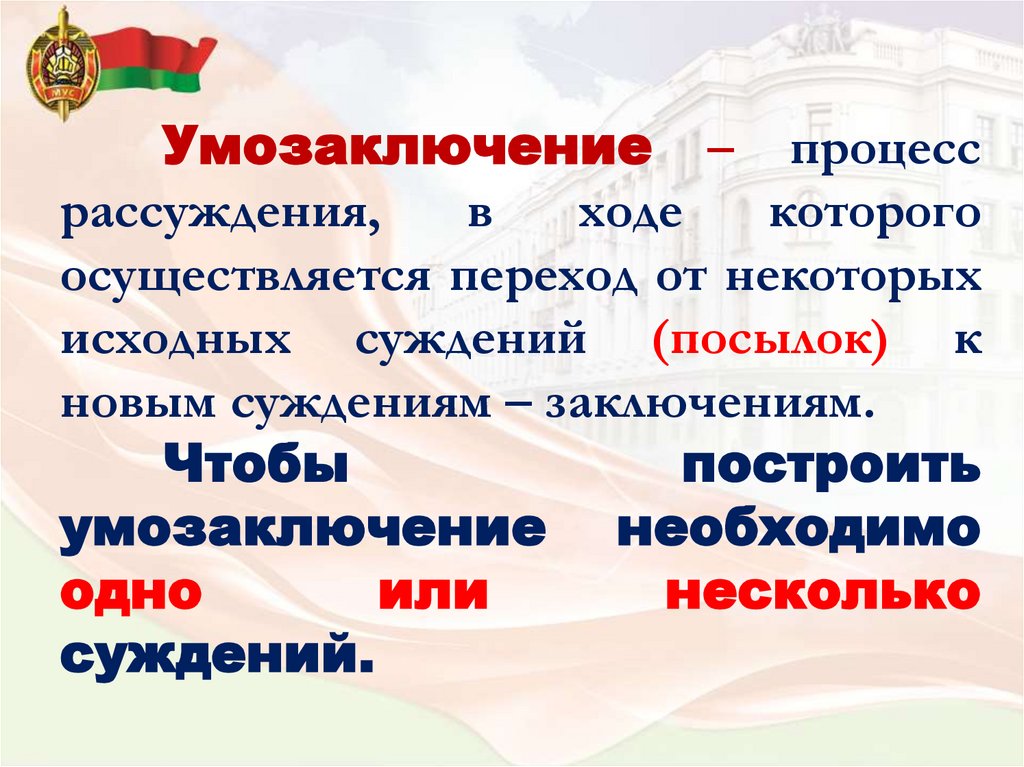 МУС

Умозаключение – процесс рассуждения, в ходе которого осуществляется переход от некоторых исходных суждений (посылок) к новым суждениям – заключениям.

Чтобы построить умозаключение необходимо одно или несколько суждений.